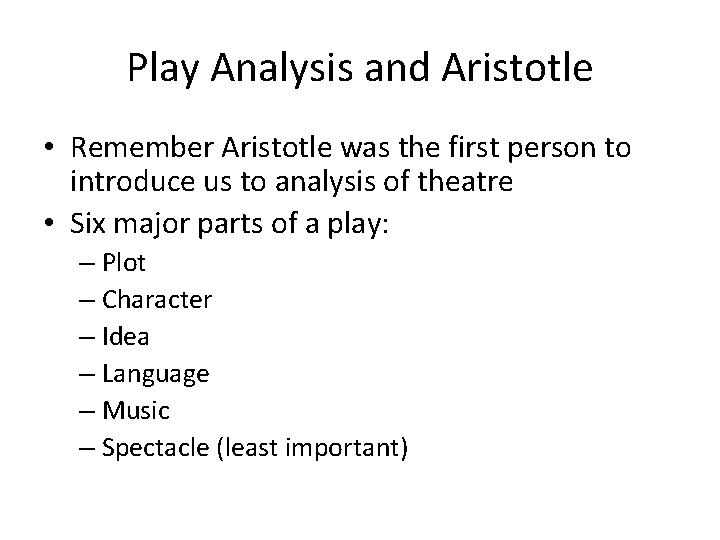 Play Analysis and Aristotle

• Remember Aristotle was the first person to introduce us to analysis of theatre
• Six major parts of a play:
  – Plot
  – Character
  – Idea
  – Language
  – Music
  – Spectacle (least important)